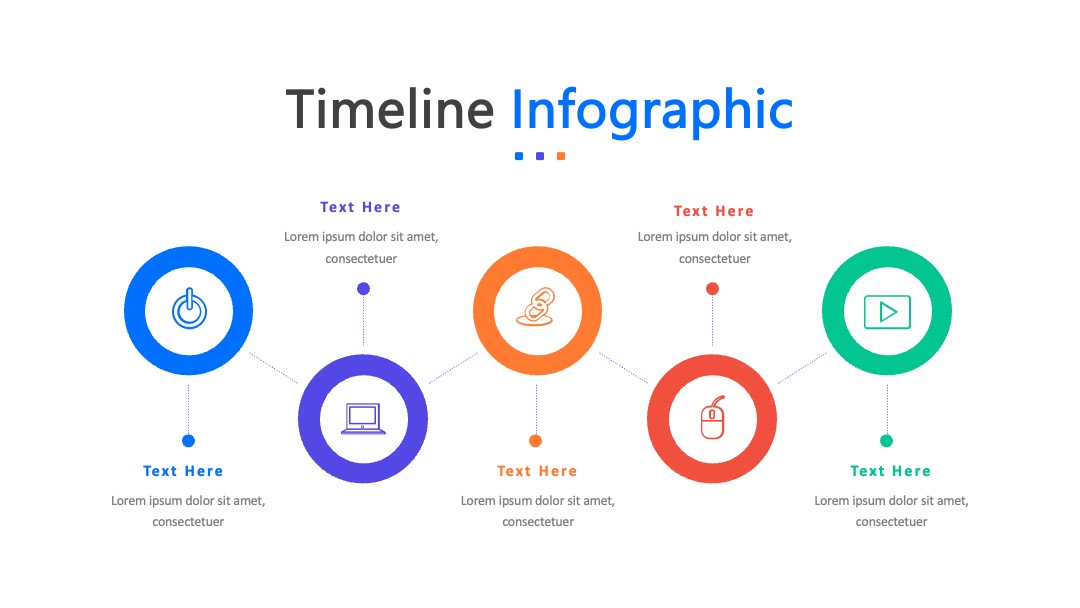 Timeline Infographic

Text Here
Lorem ipsum dolor sit amet, consectetuer

Text Here
Lorem ipsum dolor sit amet, consectetuer

Text Here
Lorem ipsum dolor sit amet, consectetuer

Text Here
Lorem ipsum dolor sit amet, consectetuer

Text Here
Lorem ipsum dolor sit amet, consectetuer